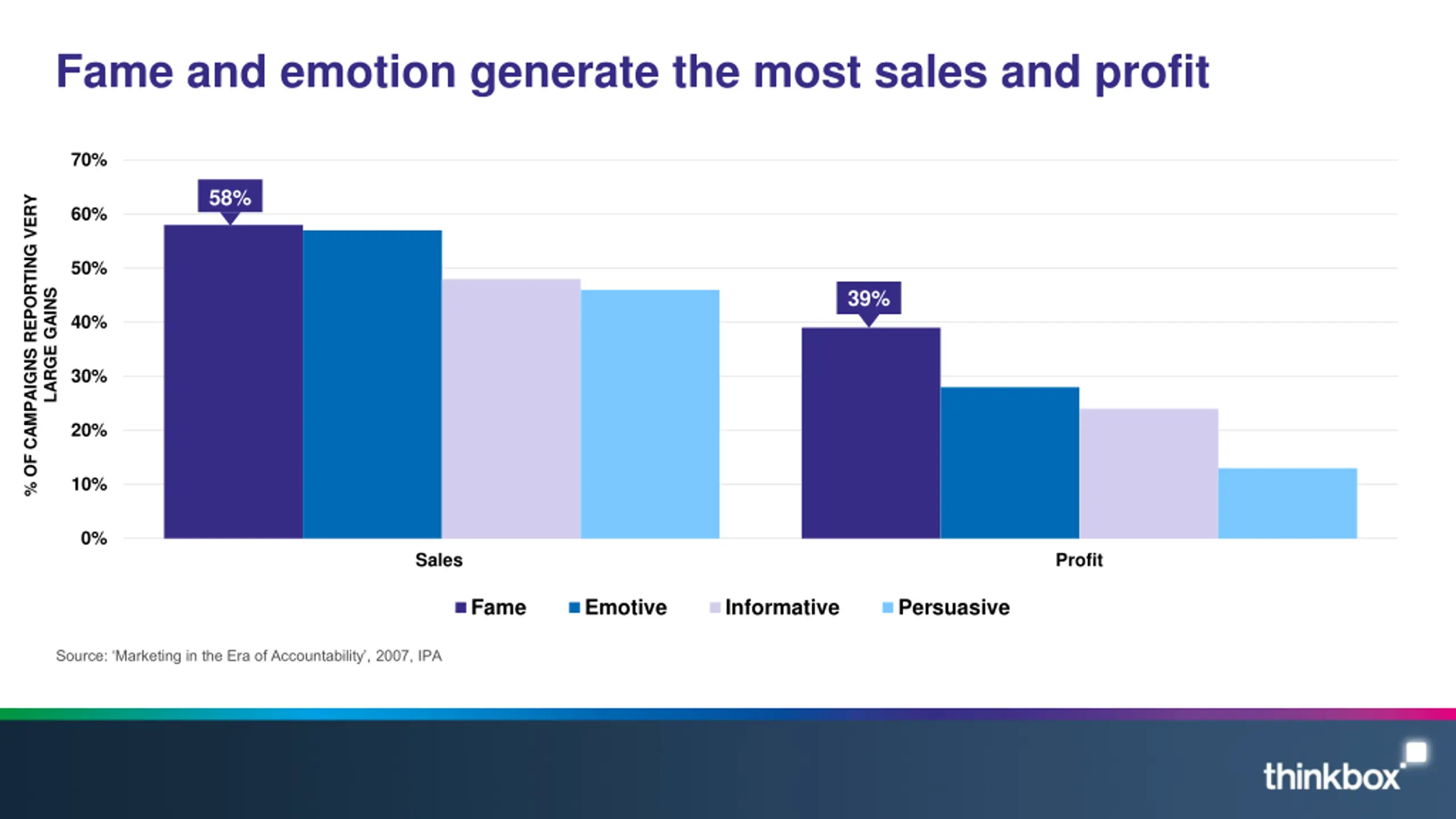 Fame and emotion generate the most sales and profit

% OF CAMPAIGNS REPORTING VERY LARGE GAINS

70%
60%
50%
40%
30%
20%
10%
0%

58%
39%

Sales
Profit

Fame Emotive Informative Persuasive

Source: 'Marketing in the Era of Accountability', 2007, IPA

thinkbox